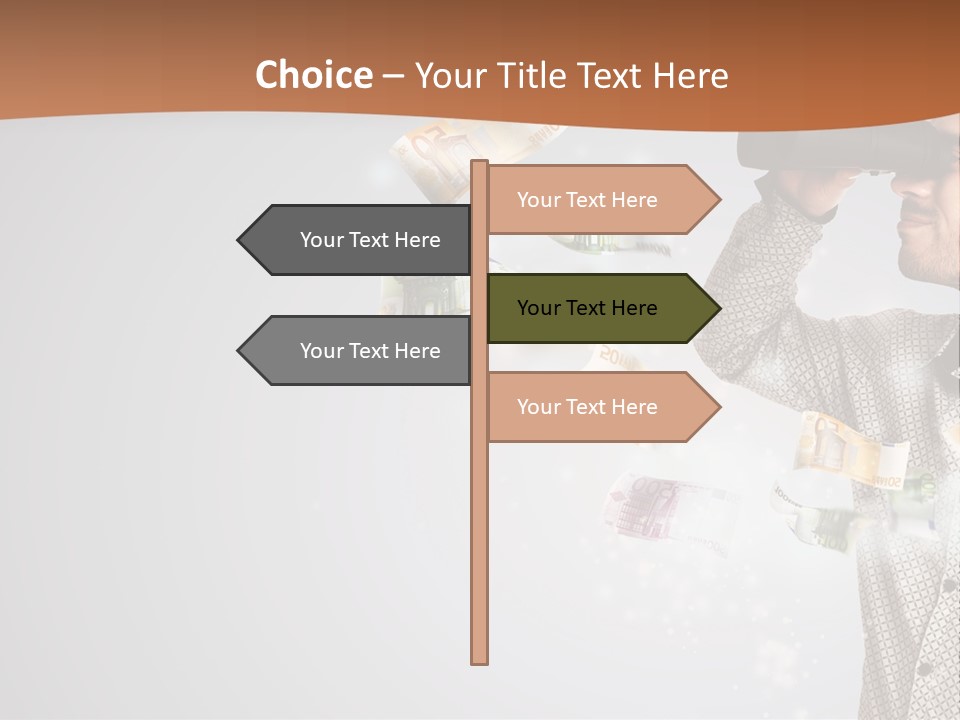 Choice – Your Title Text Here

Your Text Here

Your Text Here

Your Text Here

Your Text Here

Your Text Here